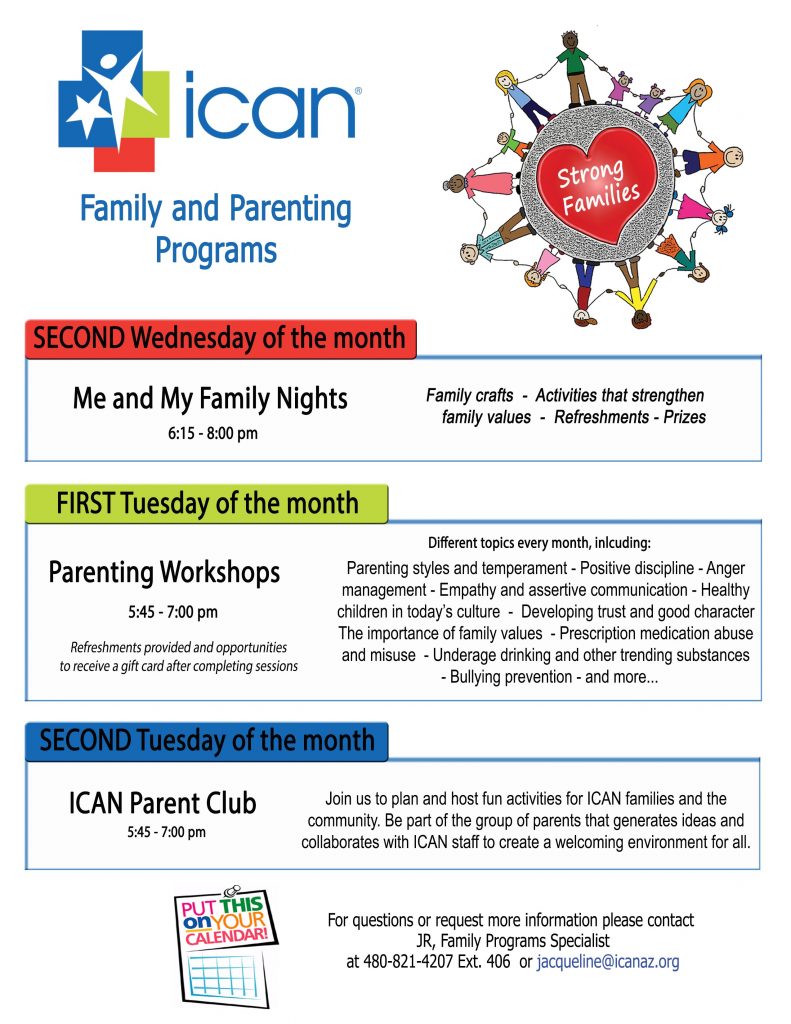 ican®

Family and Parenting Programs

Strong Families

SECOND Wednesday of the month

Me and My Family Nights
6:15 - 8:00 pm

Family crafts - Activities that strengthen family values - Refreshments - Prizes

FIRST Tuesday of the month

Parenting Workshops
5:45 - 7:00 pm

Refreshments provided and opportunities to receive a gift card after completing sessions

Different topics every month, inlcuding:
Parenting styles and temperament - Positive discipline - Anger management - Empathy and assertive communication - Healthy children in today's culture - Developing trust and good character The importance of family values - Prescription medication abuse and misuse - Underage drinking and other trending substances - Bullying prevention - and more...

SECOND Tuesday of the month

ICAN Parent Club
5:45 - 7:00 pm

Join us to plan and host fun activities for ICAN families and the community. Be part of the group of parents that generates ideas and collaborates with ICAN staff to create a welcoming environment for all.

PUT THIS ON YOUR CALENDAR!

For questions or request more information please contact
JR, Family Programs Specialist
at 480-821-4207 Ext. 406 or jacqueline@icanaz.org